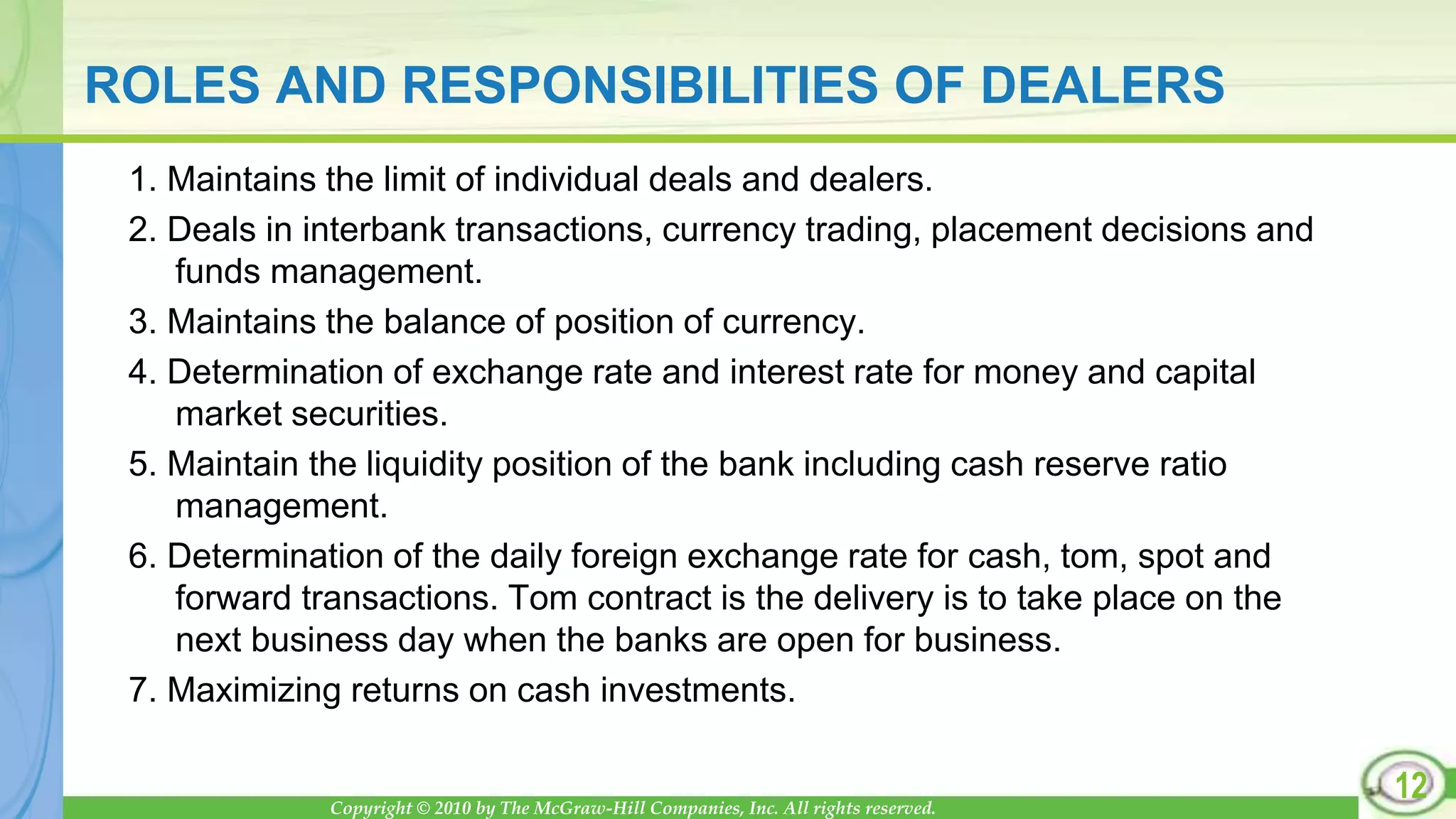 ROLES AND RESPONSIBILITIES OF DEALERS

1. Maintains the limit of individual deals and dealers.

2. Deals in interbank transactions, currency trading, placement decisions and funds management.

3. Maintains the balance of position of currency.

4. Determination of exchange rate and interest rate for money and capital market securities.

5. Maintain the liquidity position of the bank including cash reserve ratio management.

6. Determination of the daily foreign exchange rate for cash, tom, spot and forward transactions. Tom contract is the delivery is to take place on the next business day when the banks are open for business.

7. Maximizing returns on cash investments.

Copyright © 2010 by The McGraw-Hill Companies, Inc. All rights reserved.

12